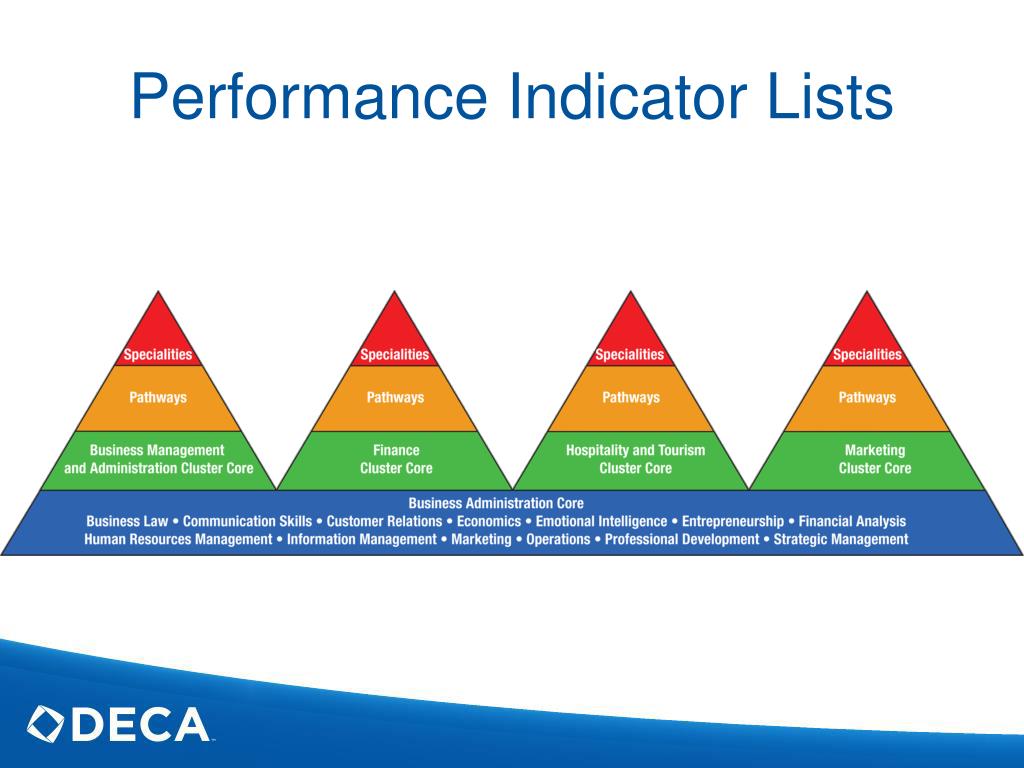 Performance Indicator Lists

Specialities
Pathways
Business Management and Administration Cluster Core

Specialities
Pathways
Finance Cluster Core

Specialities
Pathways
Hospitality and Tourism Cluster Core

Specialities
Pathways
Marketing Cluster Core

Business Administration Core
Business Law • Communication Skills • Customer Relations • Economics • Emotional Intelligence • Entrepreneurship • Financial Analysis
Human Resources Management • Information Management • Marketing • Operations • Professional Development • Strategic Management

DECA